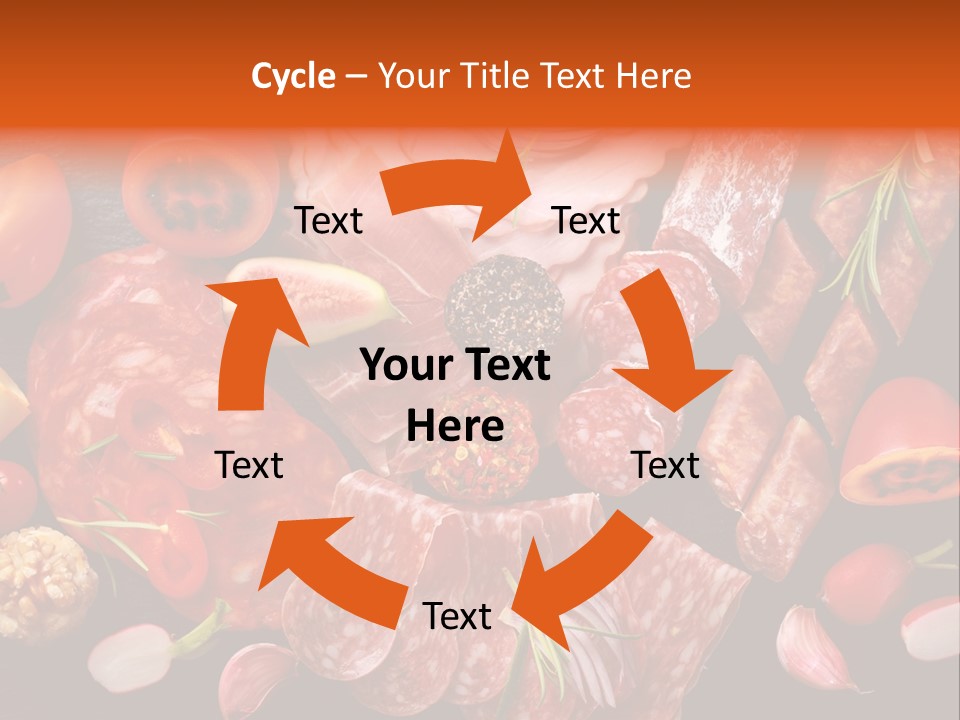 Cycle – Your Title Text Here

Text

Text

Your Text Here

Text

Text

Text